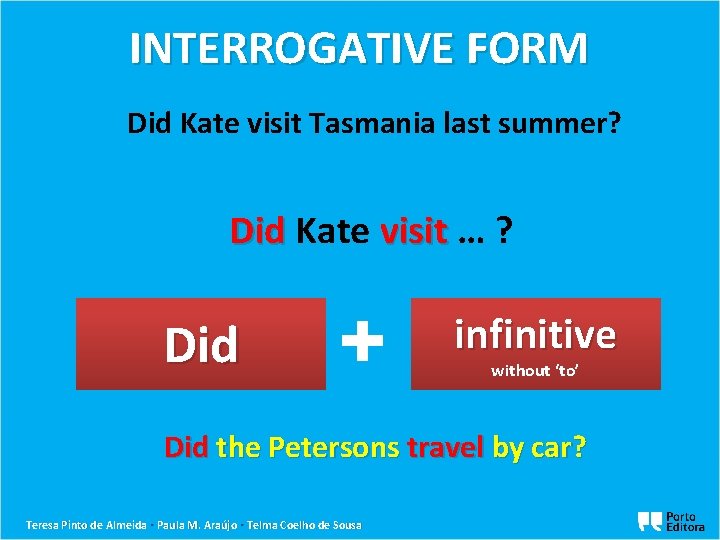 INTERROGATIVE FORM

Did Kate visit Tasmania last summer?

Did Kate visit … ?

Did + infinitive without 'to'

Did the Petersons travel by car?

Teresa Pinto de Almeida · Paula M. Araújo · Telma Coelho de Sousa

Porto Editora